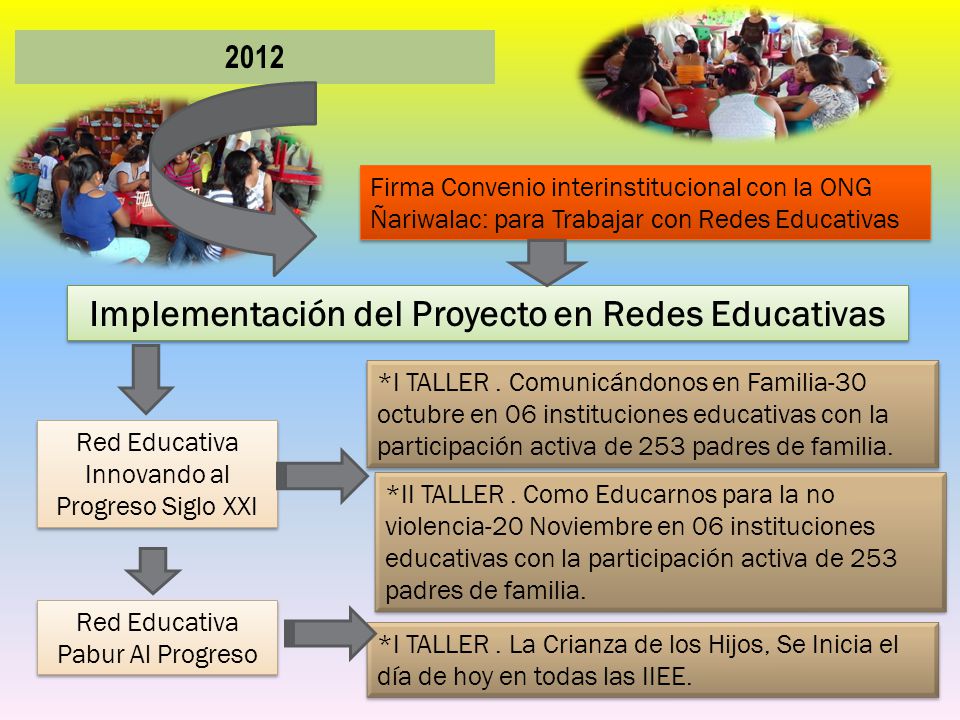 2012

Firma Convenio interinstitucional con la ONG Ñariwalac: para Trabajar con Redes Educativas

Implementación del Proyecto en Redes Educativas

Red Educativa Innovando al Progreso Siglo XXI

*I TALLER . Comunicándonos en Familia-30 octubre en 06 instituciones educativas con la participación activa de 253 padres de familia.

*II TALLER . Como Educarnos para la no violencia-20 Noviembre en 06 instituciones educativas con la participación activa de 253 padres de familia.

Red Educativa Pabur Al Progreso

*I TALLER . La Crianza de los Hijos, Se Inicia el día de hoy en todas las IIEE.